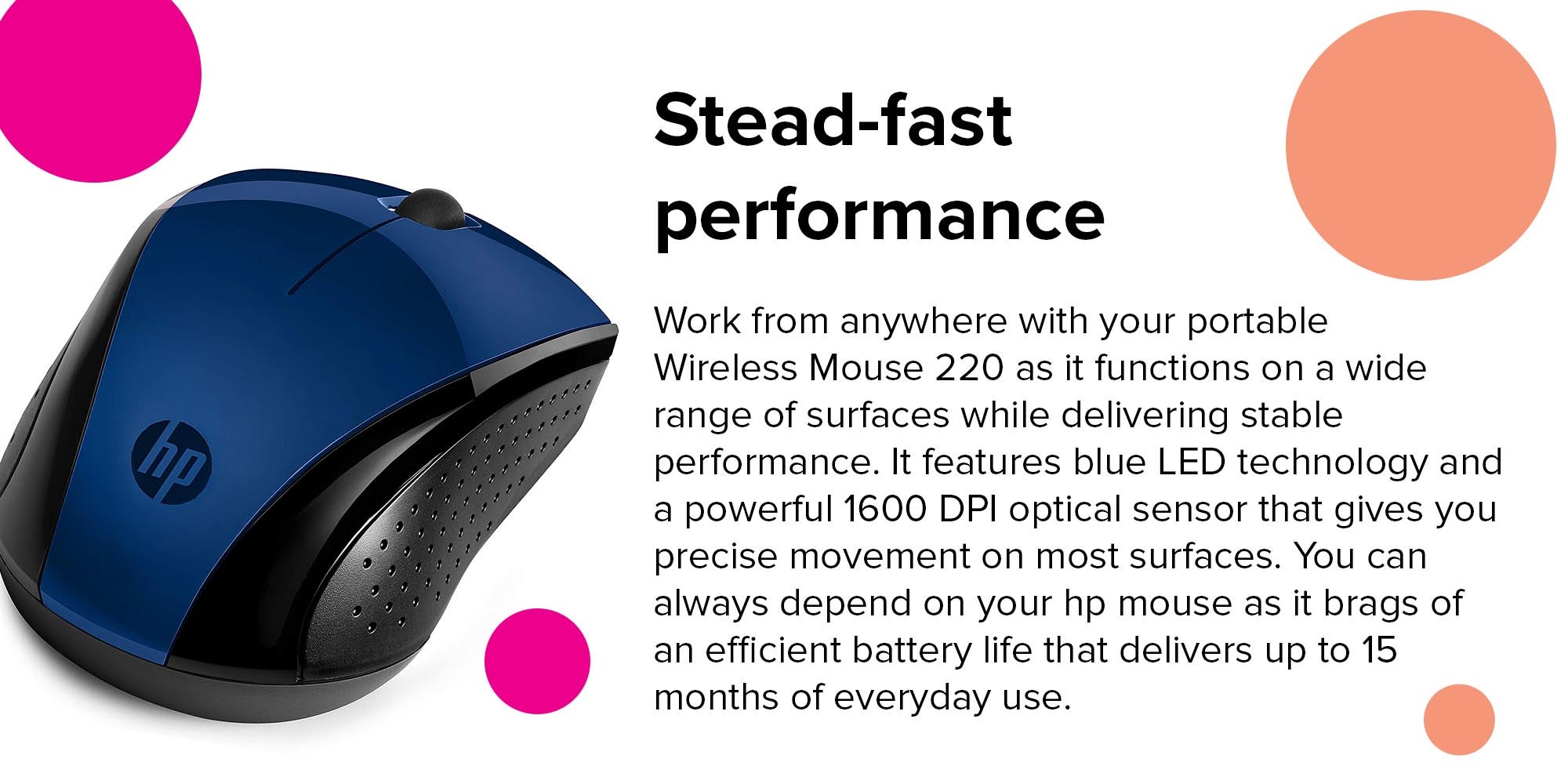 hp

Stead-fast performance

Work from anywhere with your portable Wireless Mouse 220 as it functions on a wide range of surfaces while delivering stable performance. It features blue LED technology and a powerful 1600 DPI optical sensor that gives you precise movement on most surfaces. You can always depend on your hp mouse as it brags of an efficient battery life that delivers up to 15 months of everyday use.